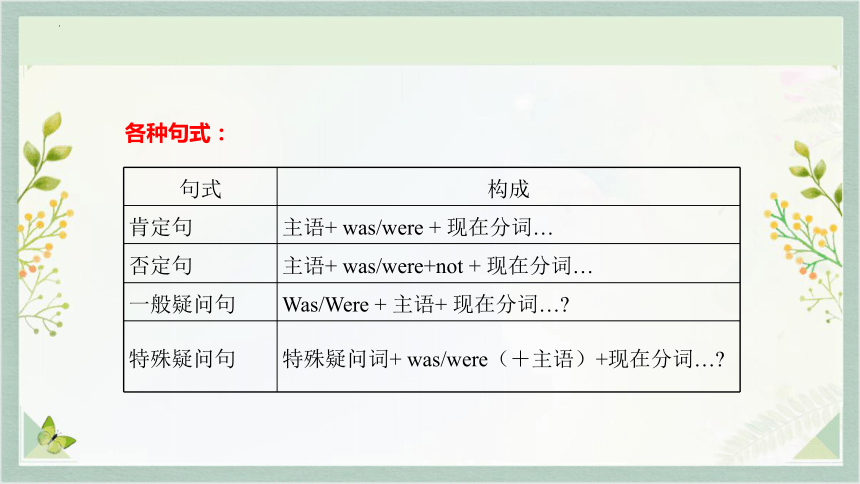 各种句式：

| 句式 | 构成 |
|---|---|
| 肯定句 | 主语+ was/were + 现在分词… |
| 否定句 | 主语+ was/were+not + 现在分词… |
| 一般疑问句 | Was/Were + 主语+ 现在分词…? |
| 特殊疑问句 | 特殊疑问词+ was/were（＋主语）+现在分词…? |